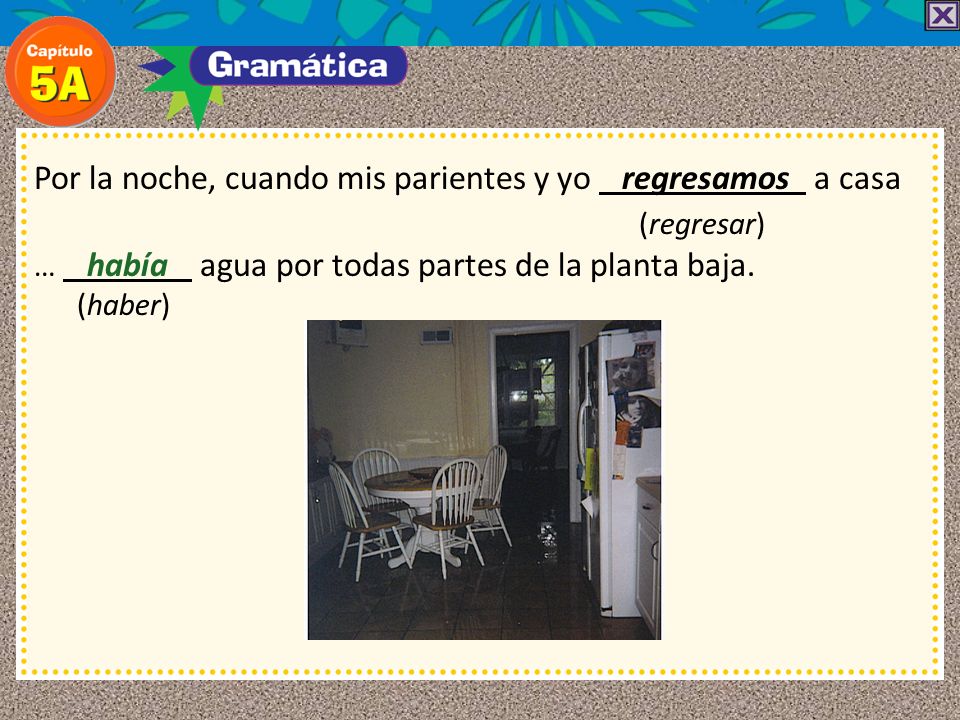 Capítulo 5A

Gramática

Por la noche, cuando mis parientes y yo regresamos a casa (regresar) … había agua por todas partes de la planta baja. (haber)